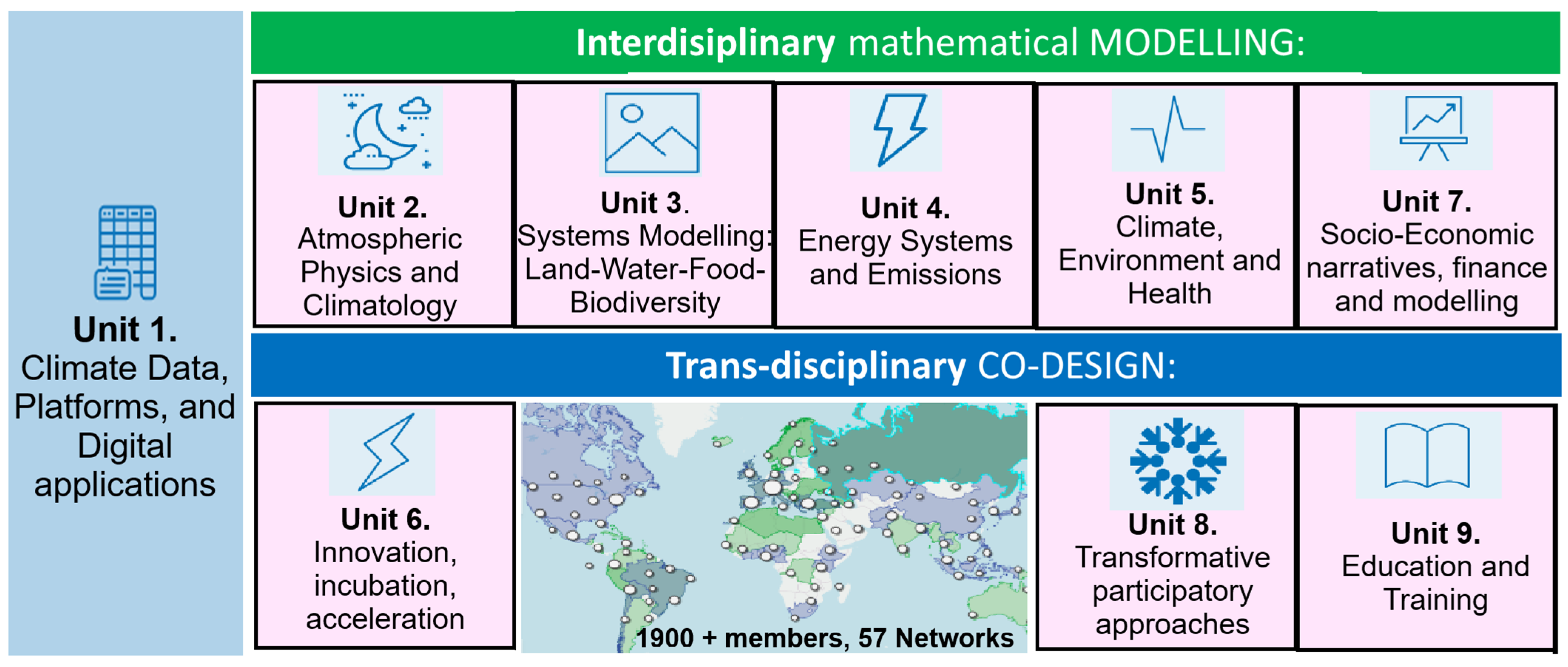 Unit 1.
Climate Data, Platforms, and Digital applications

Interdisiplinary mathematical MODELLING:

Unit 2.
Atmospheric Physics and Climatology

Unit 3.
Systems Modelling: Land-Water-Food-Biodiversity

Unit 4.
Energy Systems and Emissions

Unit 5.
Climate, Environment and Health

Unit 7.
Socio-Economic narratives, finance and modelling

Trans-disciplinary CO-DESIGN:

Unit 6.
Innovation, incubation, acceleration

1900 + members, 57 Networks

Unit 8.
Transformative participatory approaches

Unit 9.
Education and Training